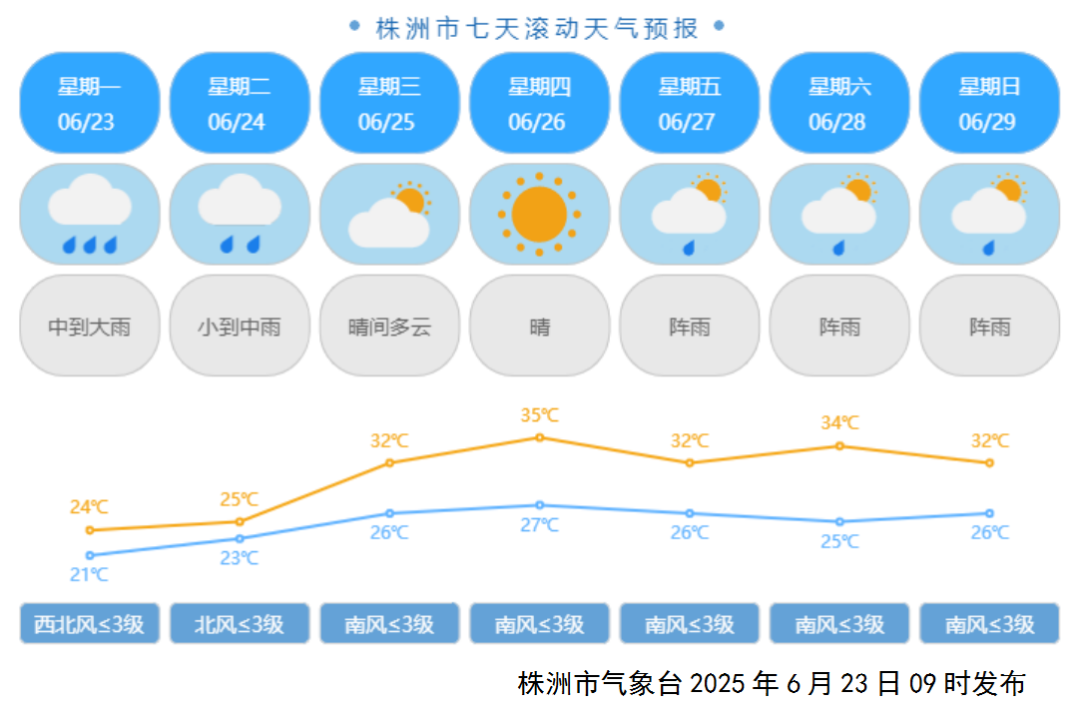 • 株洲市七天滚动天气预报 •

| 星期一 06/23 | 星期二 06/24 | 星期三 06/25 | 星期四 06/26 | 星期五 06/27 | 星期六 06/28 | 星期日 06/29 |
|---|---|---|---|---|---|---|
| 中到大雨 | 小到中雨 | 晴间多云 | 晴 | 阵雨 | 阵雨 | 阵雨 |
| 24℃ | 25℃ | 32℃ | 35℃ | 32℃ | 34℃ | 32℃ |
| 21℃ | 23℃ | 26℃ | 27℃ | 26℃ | 25℃ | 26℃ |
| 西北风≤3级 | 北风≤3级 | 南风≤3级 | 南风≤3级 | 南风≤3级 | 南风≤3级 | 南风≤3级 |

株洲市气象台 2025 年 6 月 23 日 09 时发布